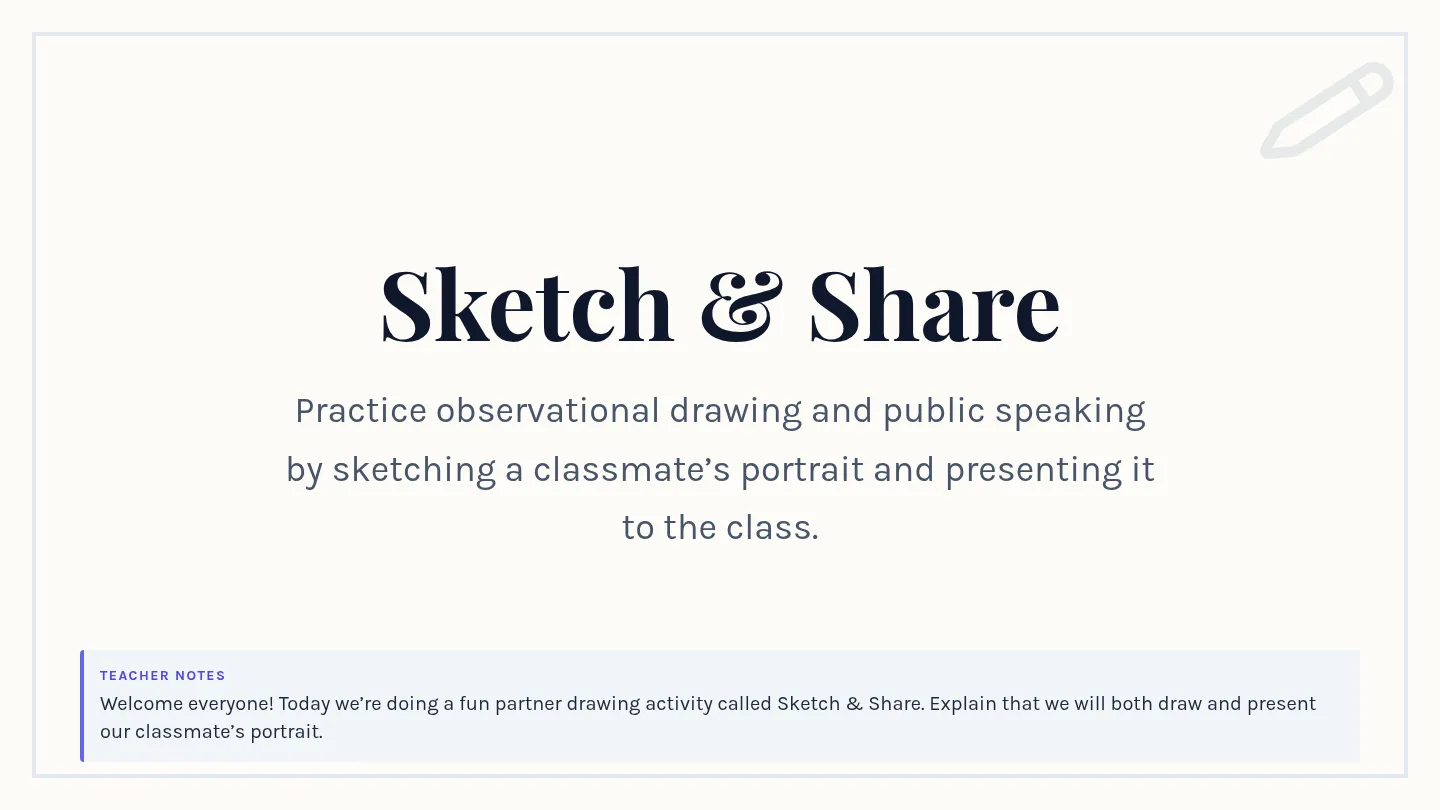 Sketch & Share

Practice observational drawing and public speaking by sketching a classmate’s portrait and presenting it to the class.

TEACHER NOTES
Welcome everyone! Today we’re doing a fun partner drawing activity called Sketch & Share. Explain that we will both draw and present our classmate’s portrait.